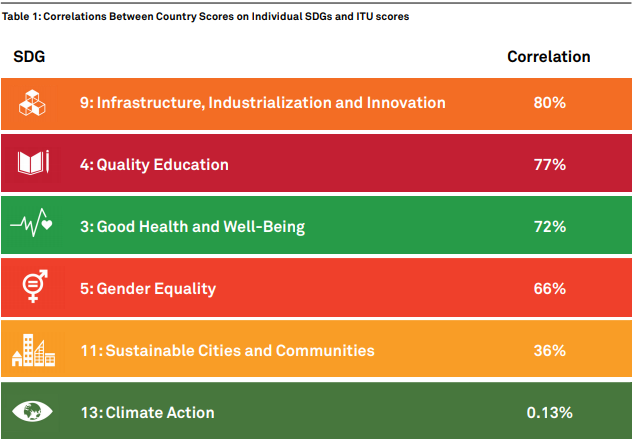 Table 1: Correlations Between Country Scores on Individual SDGs and ITU scores

| SDG | Correlation |
|---|---|
| 9: Infrastructure, Industrialization and Innovation | 80% |
| 4: Quality Education | 77% |
| 3: Good Health and Well-Being | 72% |
| 5: Gender Equality | 66% |
| 11: Sustainable Cities and Communities | 36% |
| 13: Climate Action | 0.13% |